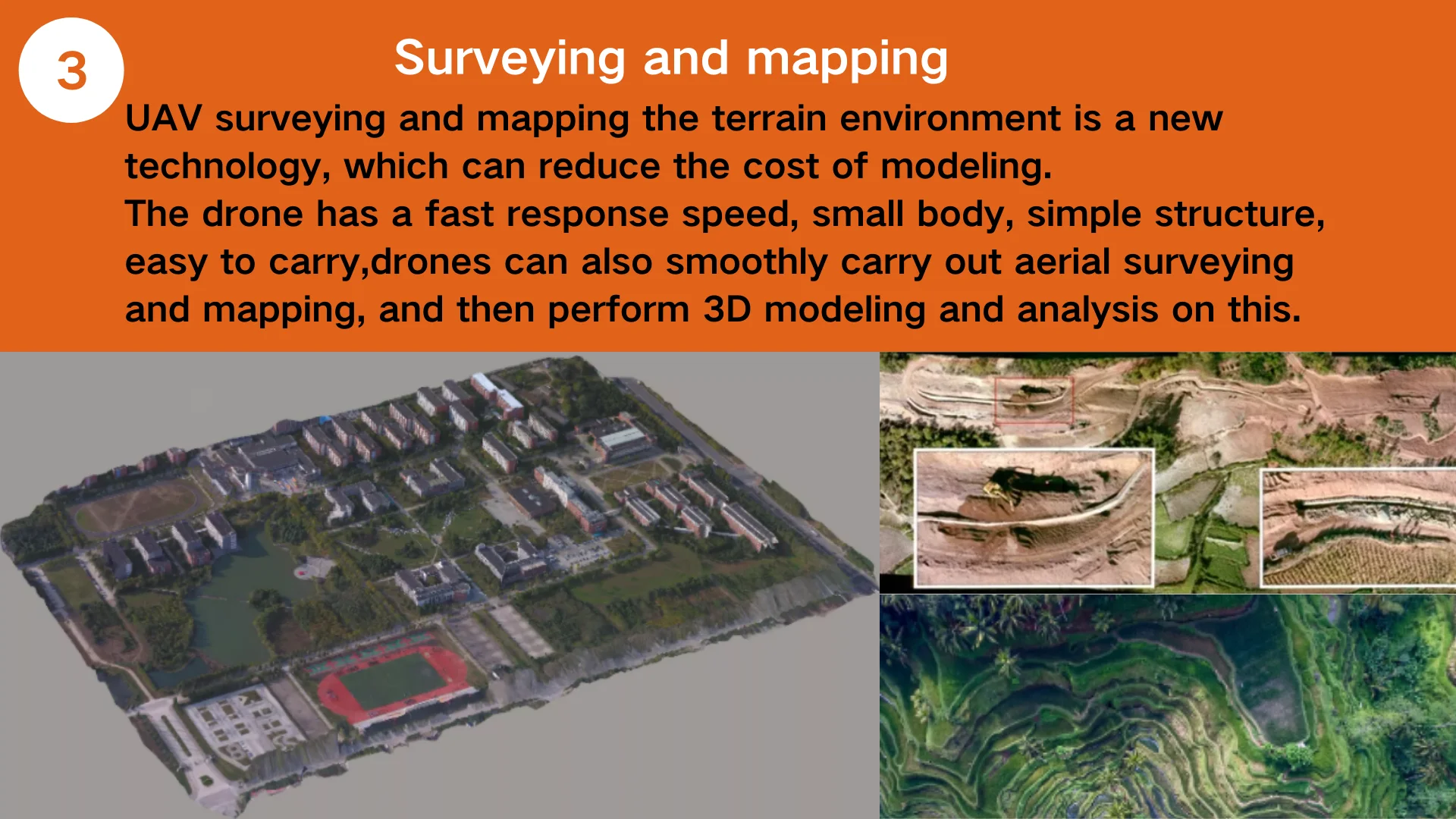 3

Surveying and mapping

UAV surveying and mapping the terrain environment is a new technology, which can reduce the cost of modeling.
The drone has a fast response speed, small body, simple structure, easy to carry,drones can also smoothly carry out aerial surveying and mapping, and then perform 3D modeling and analysis on this.